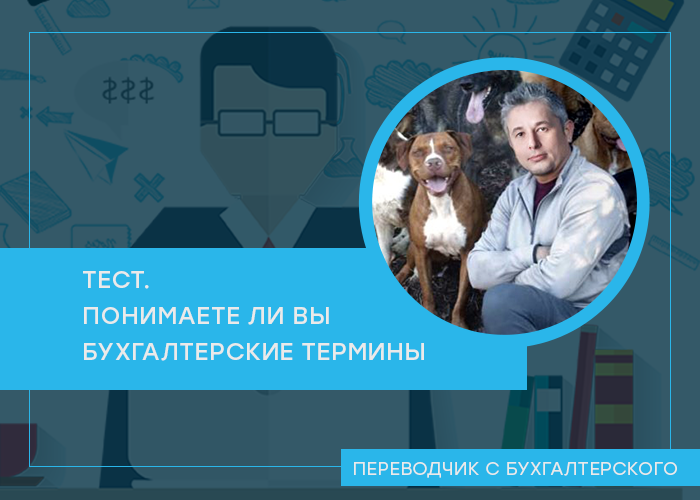 $$$

ТЕСТ.
ПОНИМАЕТЕ ЛИ ВЫ
БУХГАЛТЕРСКИЕ ТЕРМИНЫ

ПЕРЕВОДЧИК С БУХГАЛТЕРСКОГО